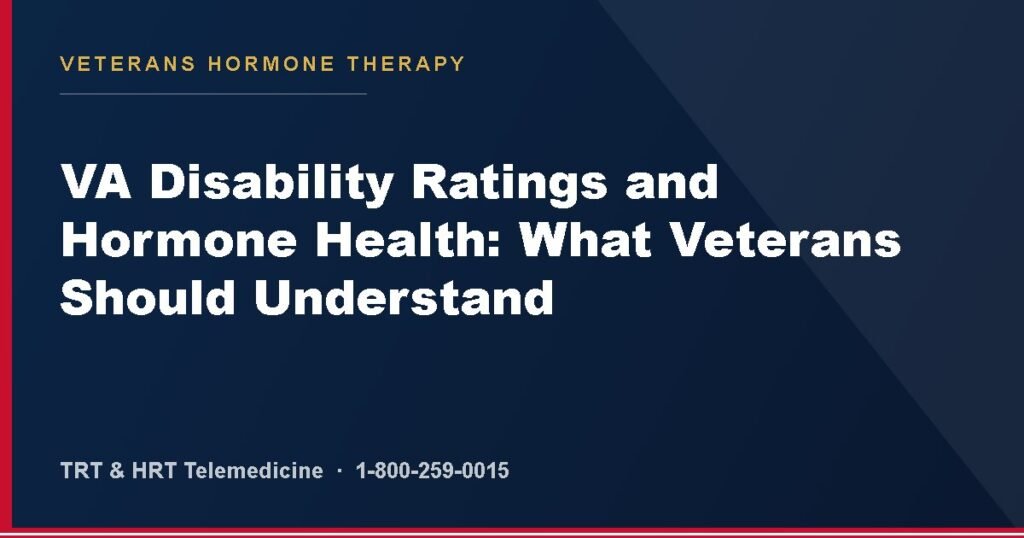 VETERANS HORMONE THERAPY

VA Disability Ratings and Hormone Health: What Veterans Should Understand

TRT & HRT Telemedicine · 1-800-259-0015